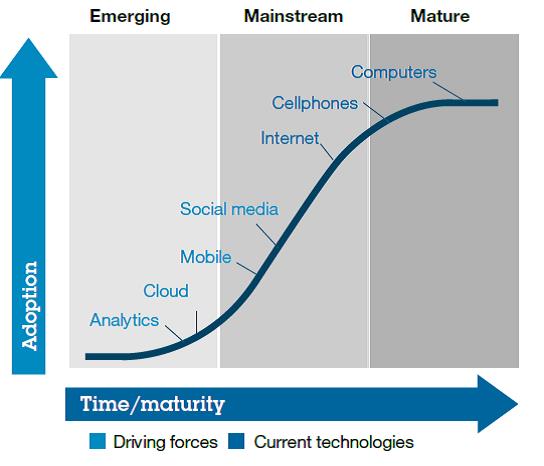 Emerging
Mainstream
Mature

Adoption

Computers
Cellphones
Internet
Social media
Mobile
Cloud
Analytics

Time/maturity

Driving forces
Current technologies